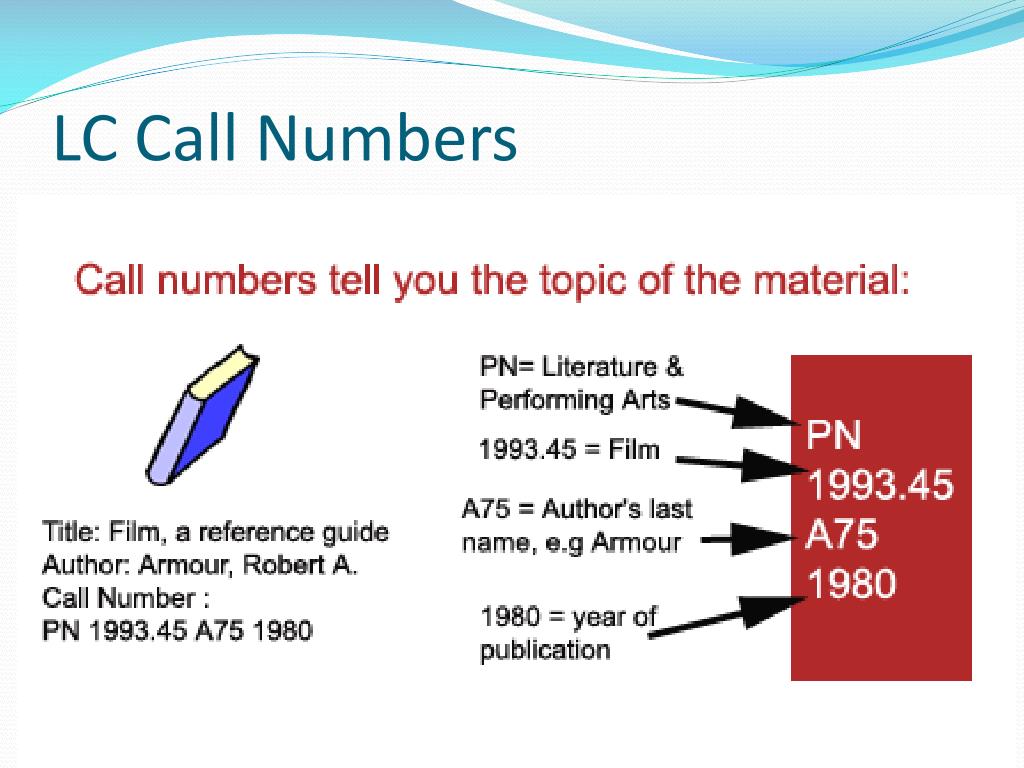 LC Call Numbers

Call numbers tell you the topic of the material:

Title: Film, a reference guide
Author: Armour, Robert A.
Call Number :
PN 1993.45 A75 1980

PN= Literature & Performing Arts

1993.45 = Film

A75 = Author's last name, e.g Armour

1980 = year of publication

PN
1993.45
A75
1980